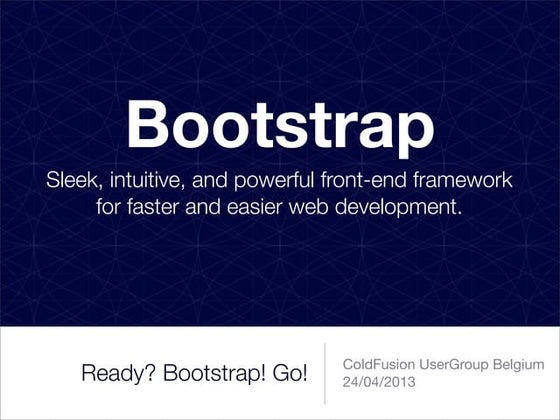 Bootstrap

Sleek, intuitive, and powerful front-end framework for faster and easier web development.

Ready? Bootstrap! Go!

ColdFusion UserGroup Belgium
24/04/2013